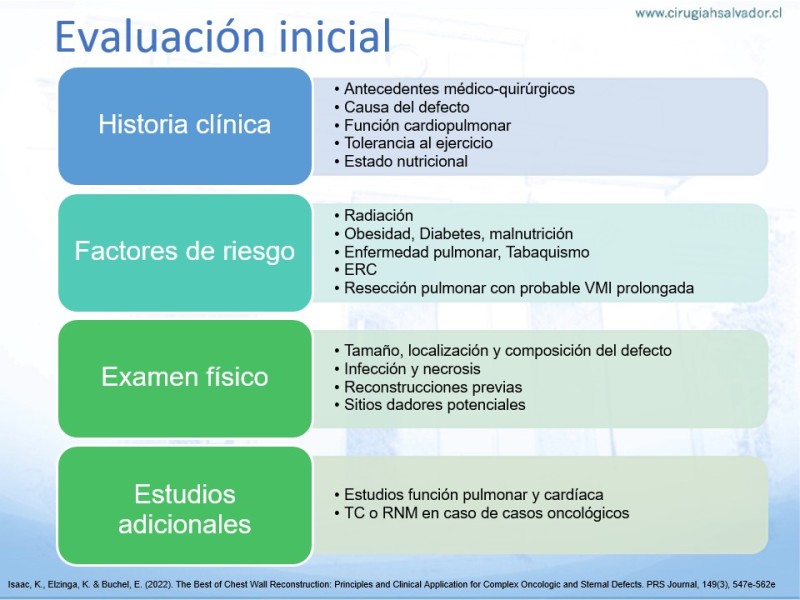 www.cirugiahsalvador.cl

Evaluación inicial

Historia clínica

• Antecedentes médico-quirúrgicos
• Causa del defecto
• Función cardiopulmonar
• Tolerancia al ejercicio
• Estado nutricional

Factores de riesgo

• Radiación
• Obesidad, Diabetes, malnutrición
• Enfermedad pulmonar, Tabaquismo
• ERC
• Resección pulmonar con probable VMI prolongada

Examen físico

• Tamaño, localización y composición del defecto
• Infección y necrosis
• Reconstrucciones previas
• Sitios dadores potenciales

Estudios adicionales

• Estudios función pulmonar y cardíaca
• TC o RNM en caso de casos oncológicos

Isaac, K., Elzinga, K. & Buchel, E. (2022). The Best of Chest Wall Reconstruction: Principles and Clinical Application for Complex Oncologic and Sternal Defects. PRS Journal, 149(3), 547e-562e